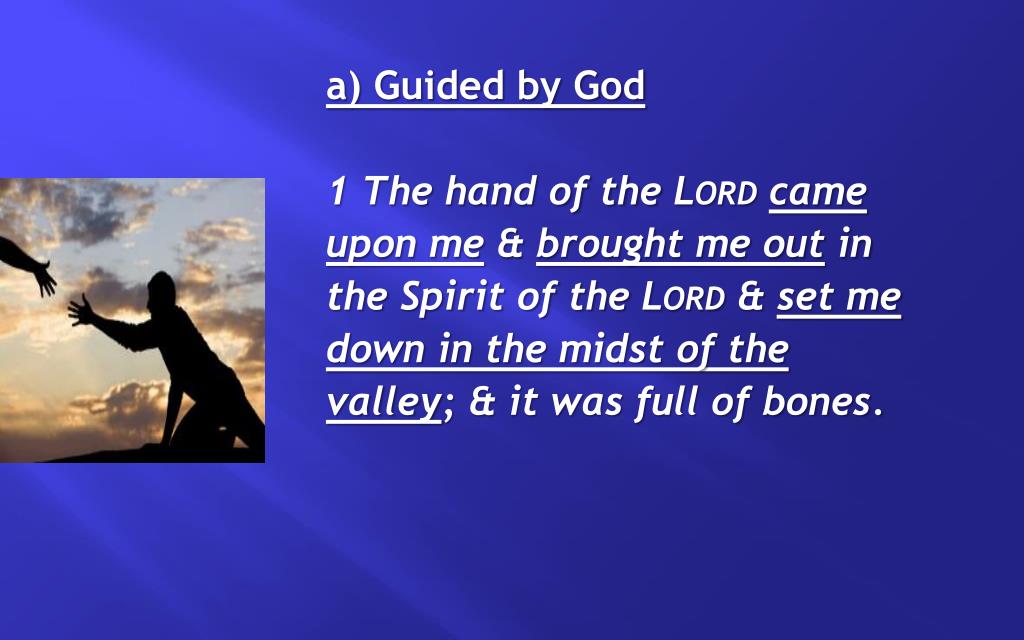 a) Guided by God

1 The hand of the LORD came upon me & brought me out in the Spirit of the LORD & set me down in the midst of the valley; & it was full of bones.